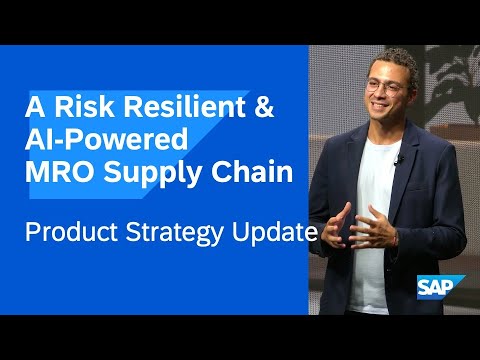 A Risk Resilient & AI-Powered MRO Supply Chain

Product Strategy Update

SAP